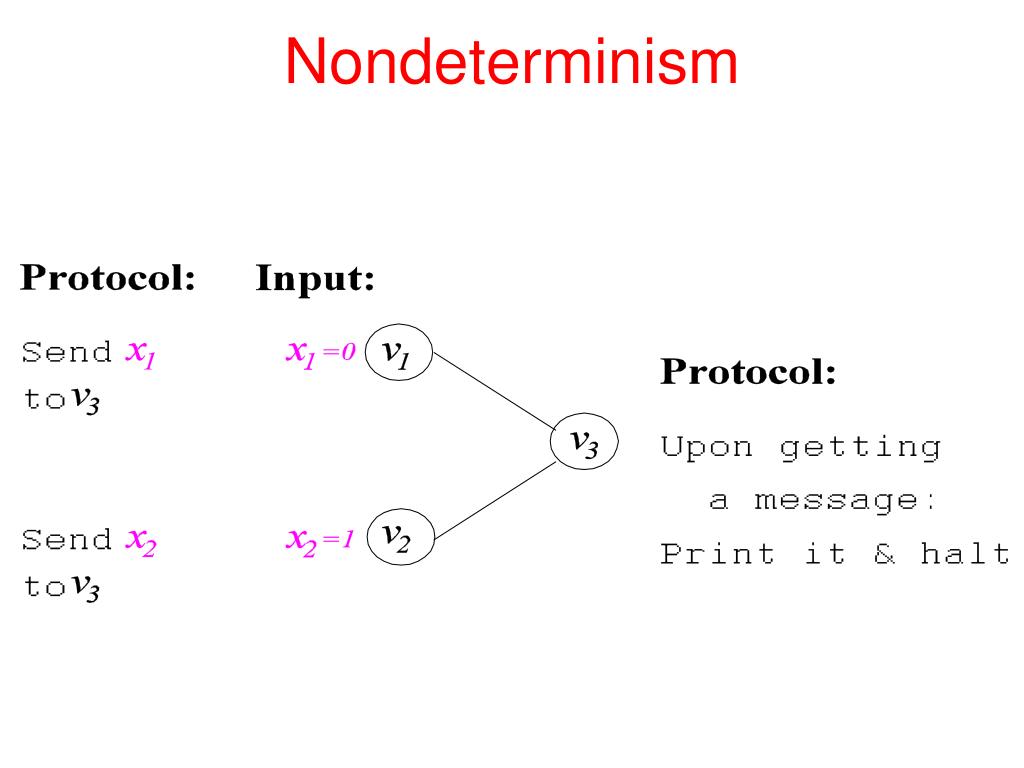 Nondeterminism

Protocol:

Send $x_1$ to $v_3$

Send $x_2$ to $v_3$

Input:

$x_1=0$ $v_1$

$x_2=1$ $v_2$

$v_3$

Protocol:

Upon getting a message: Print it & halt